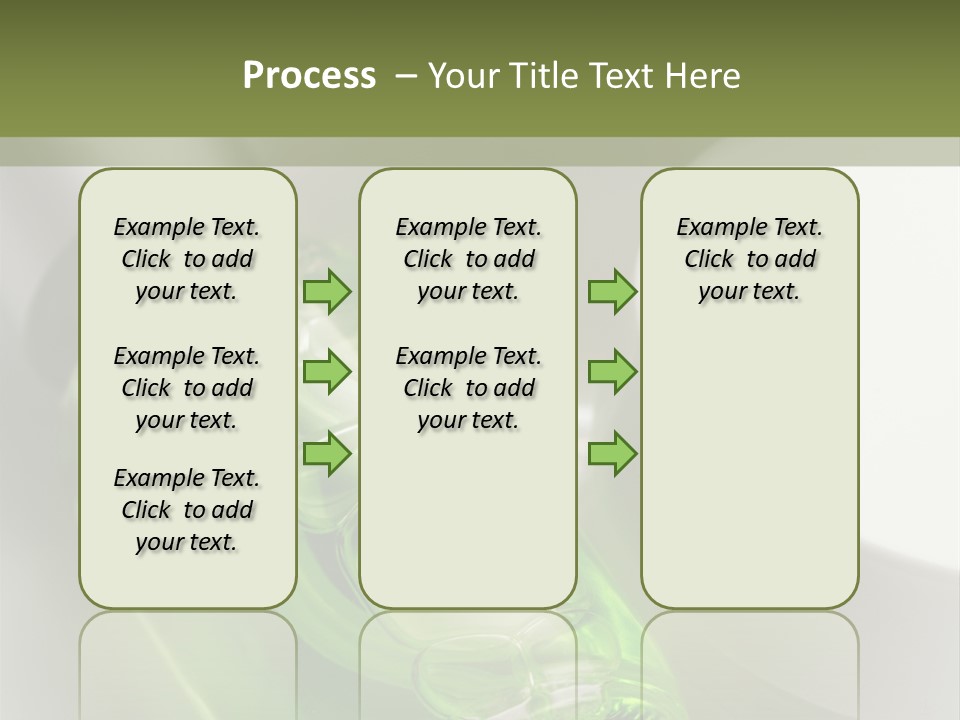 Process – Your Title Text Here

Example Text. Click to add your text.

Example Text. Click to add your text.

Example Text. Click to add your text.

Example Text. Click to add your text.

Example Text. Click to add your text.

Example Text. Click to add your text.